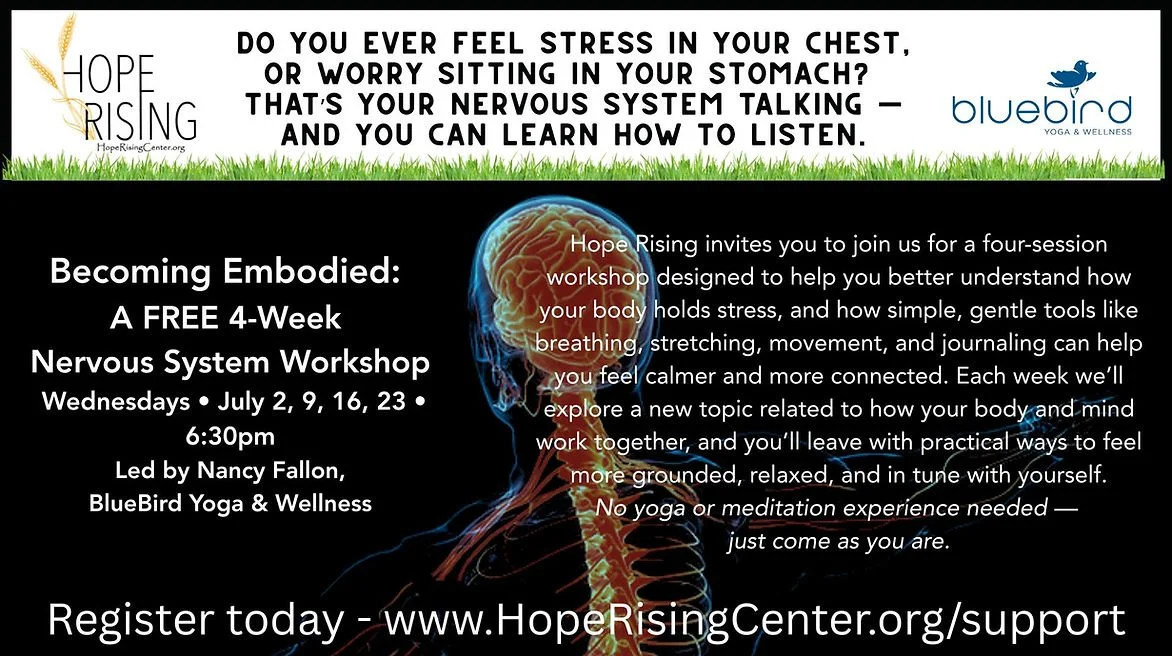 HOPE RISING
HopeRisingCenter.org

DO YOU EVER FEEL STRESS IN YOUR CHEST, OR WORRY SITTING IN YOUR STOMACH? THAT'S YOUR NERVOUS SYSTEM TALKING — AND YOU CAN LEARN HOW TO LISTEN.

bluebird
YOGA & WELLNESS

Becoming Embodied:
A FREE 4-Week
Nervous System Workshop
Wednesdays • July 2, 9, 16, 23 • 6:30pm
Led by Nancy Fallon,
BlueBird Yoga & Wellness

Hope Rising invites you to join us for a four-session workshop designed to help you better understand how your body holds stress, and how simple, gentle tools like breathing, stretching, movement, and journaling can help you feel calmer and more connected. Each week we'll explore a new topic related to how your body and mind work together, and you'll leave with practical ways to feel more grounded, relaxed, and in tune with yourself.
No yoga or meditation experience needed — just come as you are.

Register today - www.HopeRisingCenter.org/support